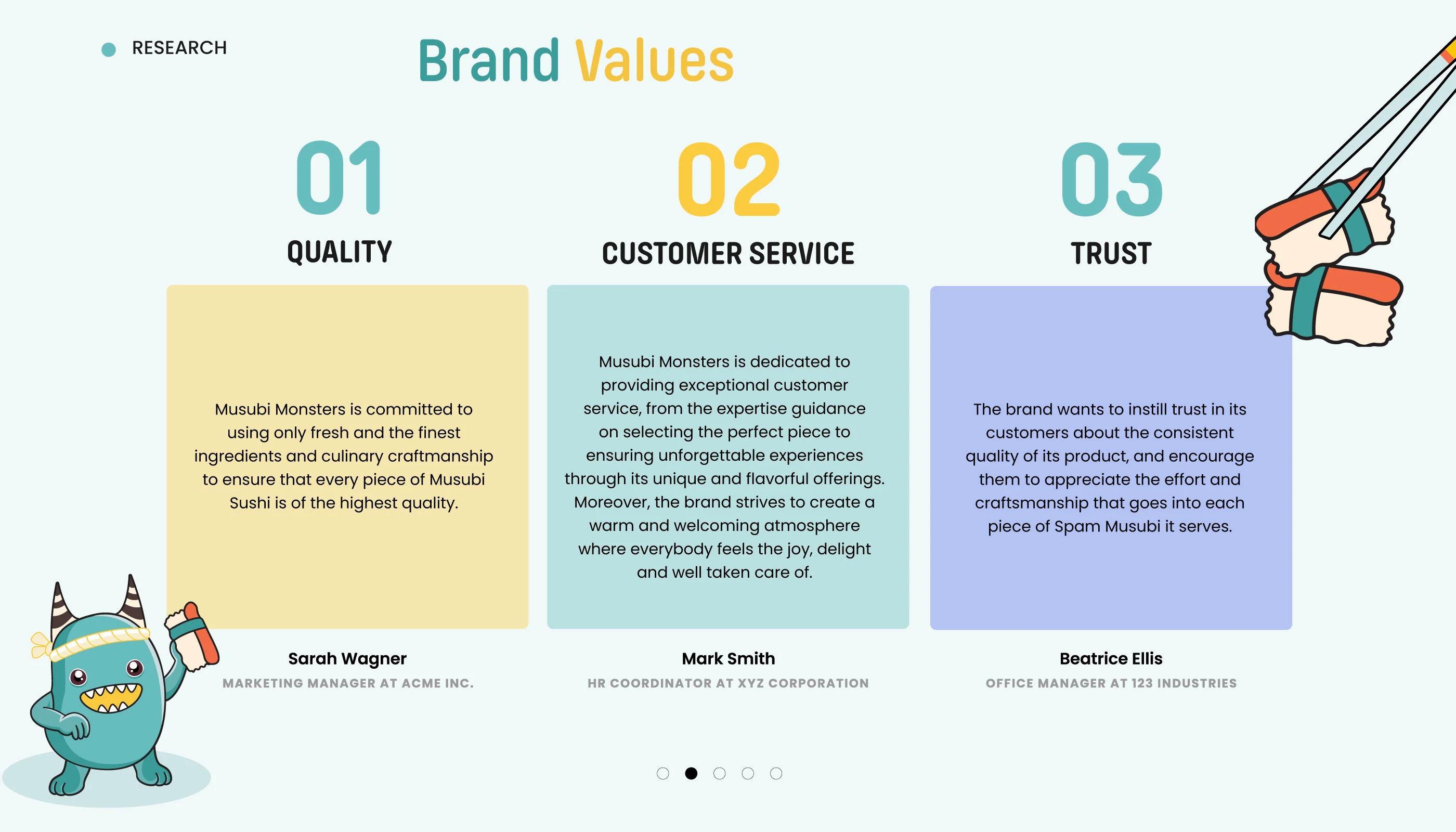 RESEARCH

Brand Values

01

QUALITY

Musubi Monsters is committed to using only fresh and the finest ingredients and culinary craftmanship to ensure that every piece of Musubi Sushi is of the highest quality.

Sarah Wagner

MARKETING MANAGER AT ACME INC.

02

CUSTOMER SERVICE

Musubi Monsters is dedicated to providing exceptional customer service, from the expertise guidance on selecting the perfect piece to ensuring unforgettable experiences through its unique and flavorful offerings. Moreover, the brand strives to create a warm and welcoming atmosphere where everybody feels the joy, delight and well taken care of.

Mark Smith

HR COORDINATOR AT XYZ CORPORATION

03

TRUST

The brand wants to instill trust in its customers about the consistent quality of its product, and encourage them to appreciate the effort and craftsmanship that goes into each piece of Spam Musubi it serves.

Beatrice Ellis

OFFICE MANAGER AT 123 INDUSTRIES